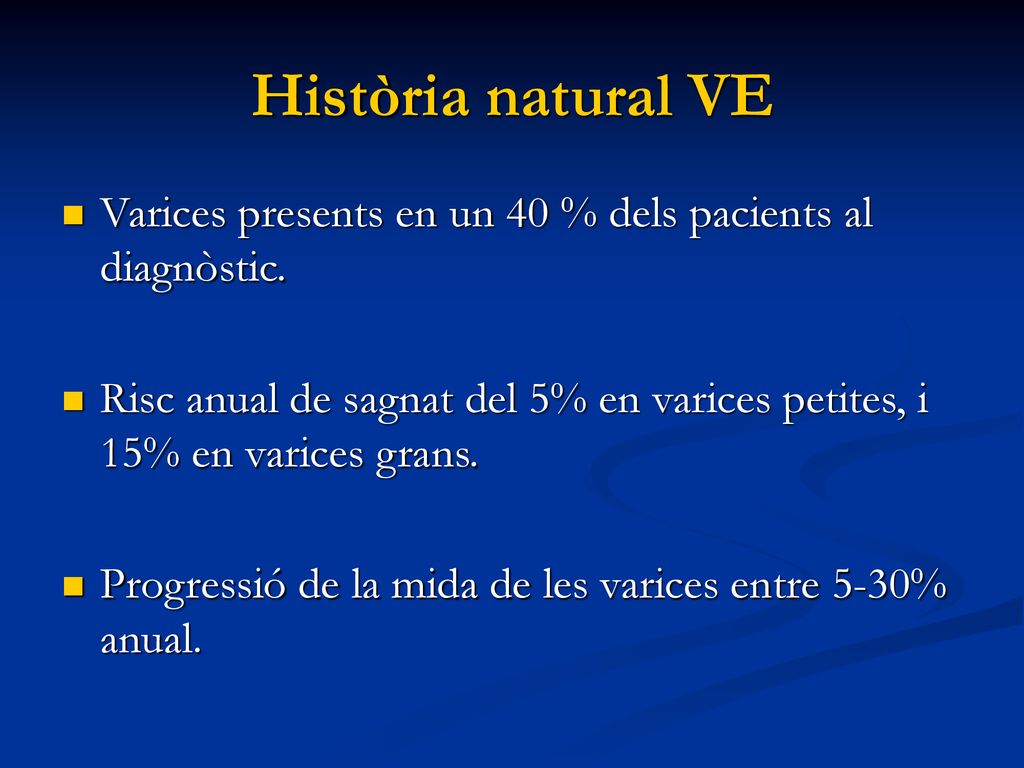 Història natural VE

Varices presents en un 40 % dels pacients al diagnòstic.

Risc anual de sagnat del 5% en varices petites, i 15% en varices grans.

Progressió de la mida de les varices entre 5-30% anual.